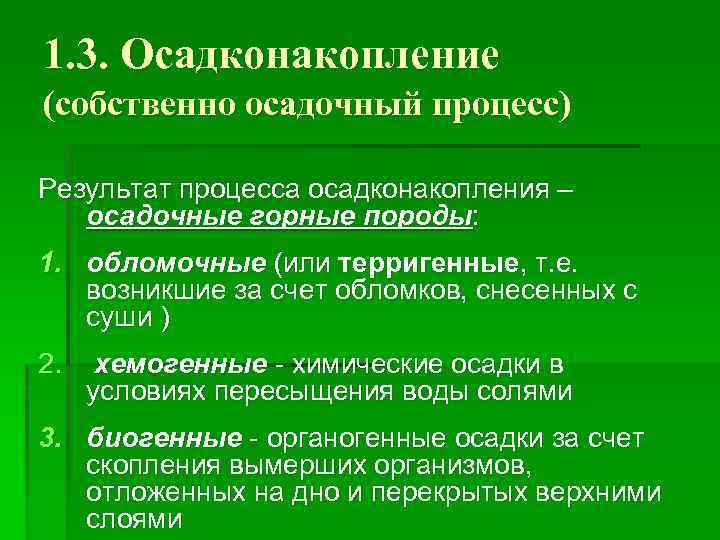 1.3. Осадконакопление (собственно осадочный процесс)

Результат процесса осадконакопления – осадочные горные породы:

1. обломочные (или терригенные, т.е. возникшие за счет обломков, снесенных с суши )

2. хемогенные - химические осадки в условиях пересыщения воды солями

3. биогенные - органогенные осадки за счет скопления вымерших организмов, отложенных на дно и перекрытых верхними слоями